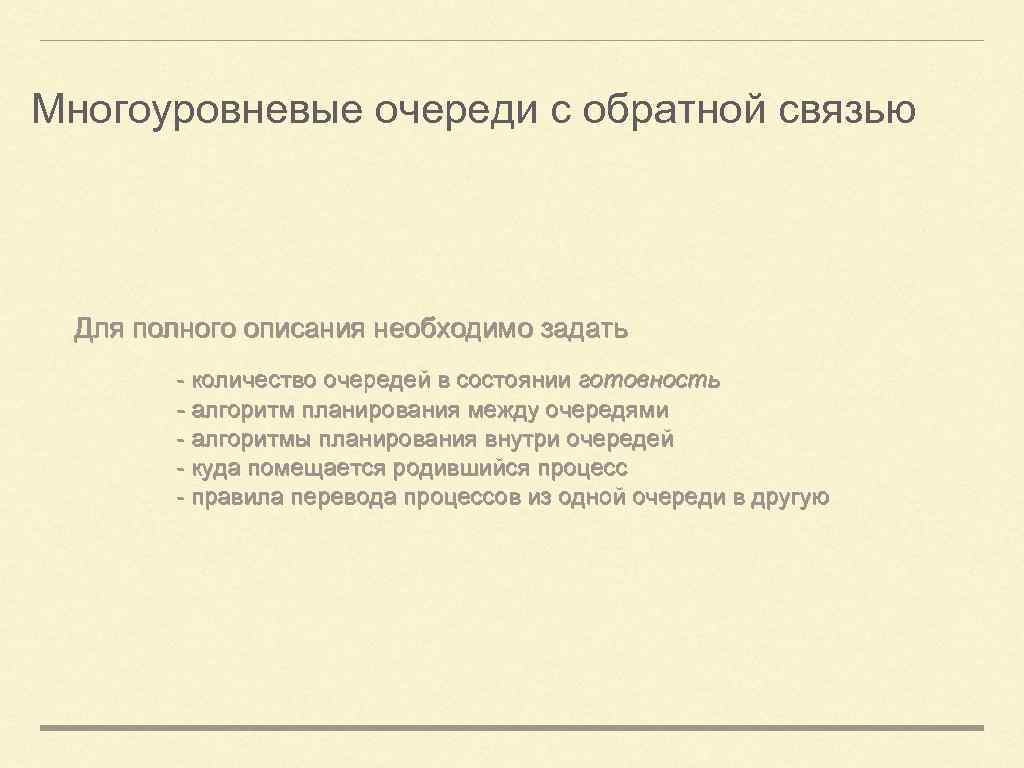 Многоуровневые очереди с обратной связью

Для полного описания необходимо задать

- количество очередей в состоянии готовность
- алгоритм планирования между очередями
- алгоритмы планирования внутри очередей
- куда помещается родившийся процесс
- правила перевода процессов из одной очереди в другую